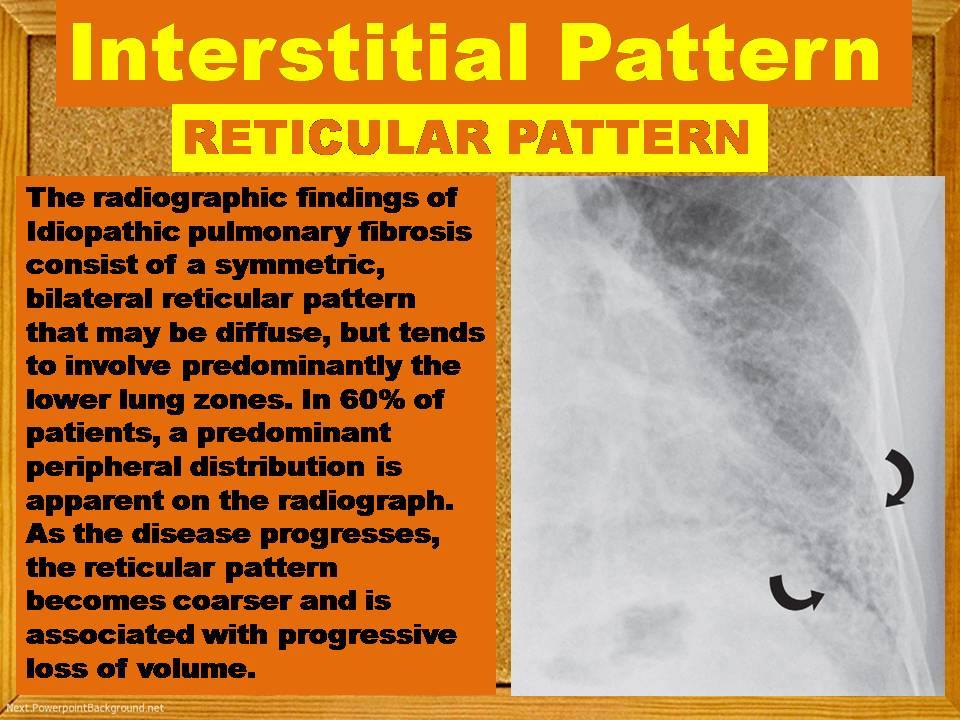 Interstitial Pattern

RETICULAR PATTERN

The radiographic findings of Idiopathic pulmonary fibrosis consist of a symmetric, bilateral reticular pattern that may be diffuse, but tends to involve predominantly the lower lung zones. In 60% of patients, a predominant peripheral distribution is apparent on the radiograph. As the disease progresses, the reticular pattern becomes coarser and is associated with progressive loss of volume.

Next.PowerpointBackground.net